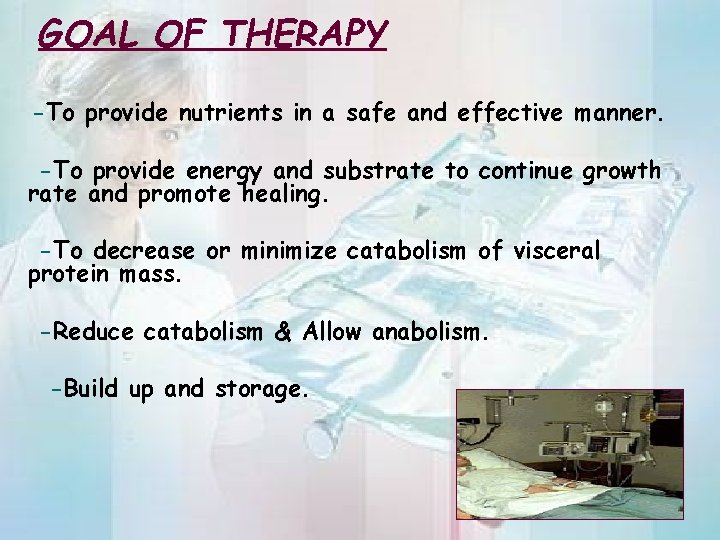 GOAL OF THERAPY

-To provide nutrients in a safe and effective manner.

-To provide energy and substrate to continue growth rate and promote healing.

-To decrease or minimize catabolism of visceral protein mass.

-Reduce catabolism & Allow anabolism.

-Build up and storage.